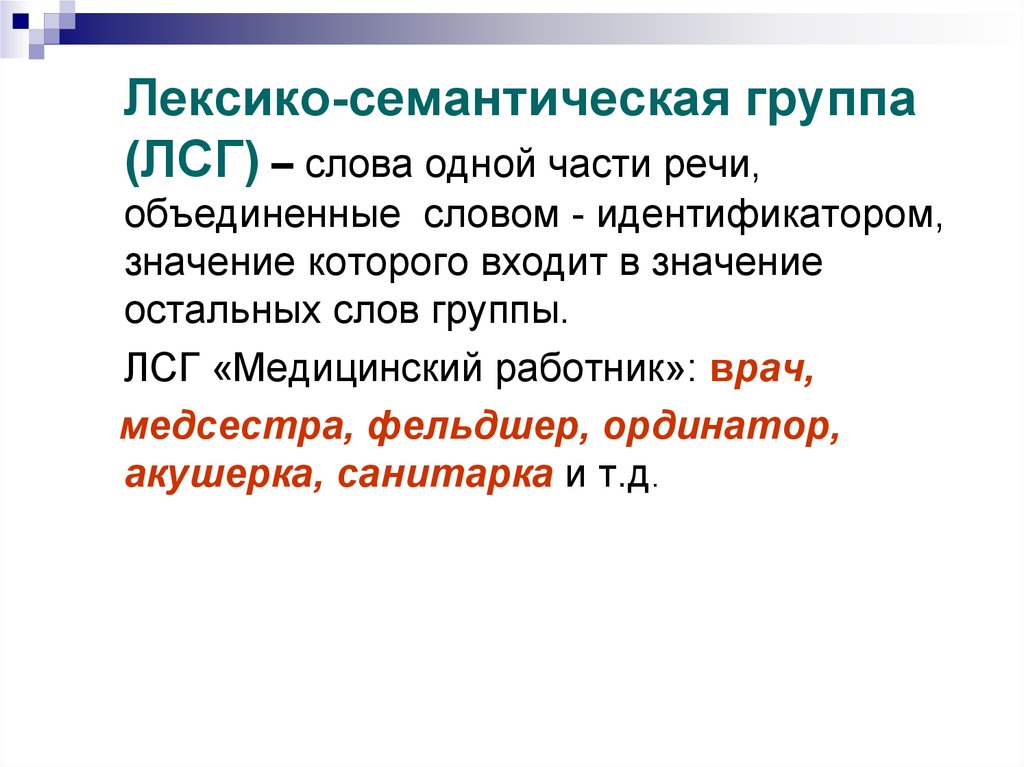 Лексико-семантическая группа (ЛСГ) – слова одной части речи, объединенные словом - идентификатором, значение которого входит в значение остальных слов группы.

ЛСГ «Медицинский работник»: врач, медсестра, фельдшер, ординатор, акушерка, санитарка и т.д.